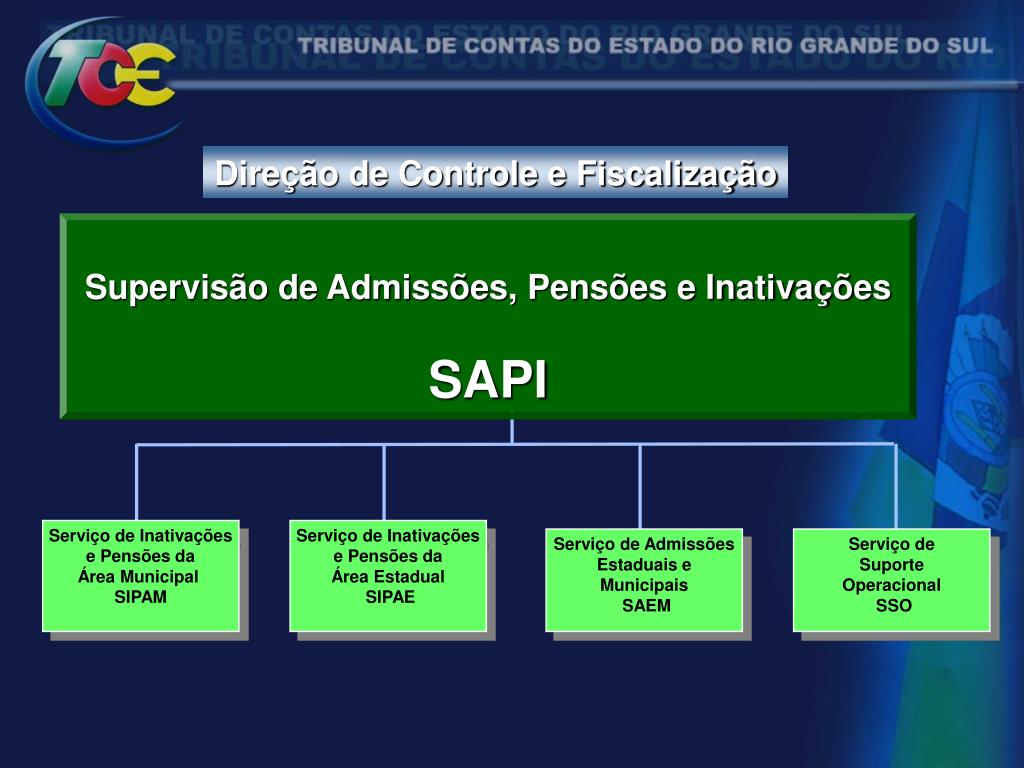 TCE

TRIBUNAL DE CONTAS DO ESTADO DO RIO GRANDE DO SUL

Direção de Controle e Fiscalização

Supervisão de Admissões, Pensões e Inativações

SAPI

Serviço de Inativações e Pensões da Área Municipal SIPAM

Serviço de Inativações e Pensões da Área Estadual SIPAE

Serviço de Admissões Estaduais e Municipais SAEM

Serviço de Suporte Operacional SSO